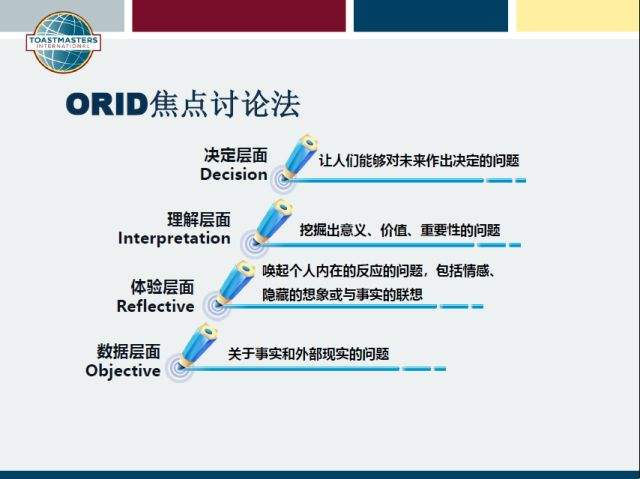 TOASTMASTERS INTERNATIONAL

ORID焦点讨论法

决定层面
Decision
让人们能够对未来作出决定的问题

理解层面
Interpretation
挖掘出意义、价值、重要性的问题

体验层面
Reflective
唤起个人内在的反应的问题，包括情感、隐藏的想象或与事实的联想

数据层面
Objective
关于事实和外部现实的问题